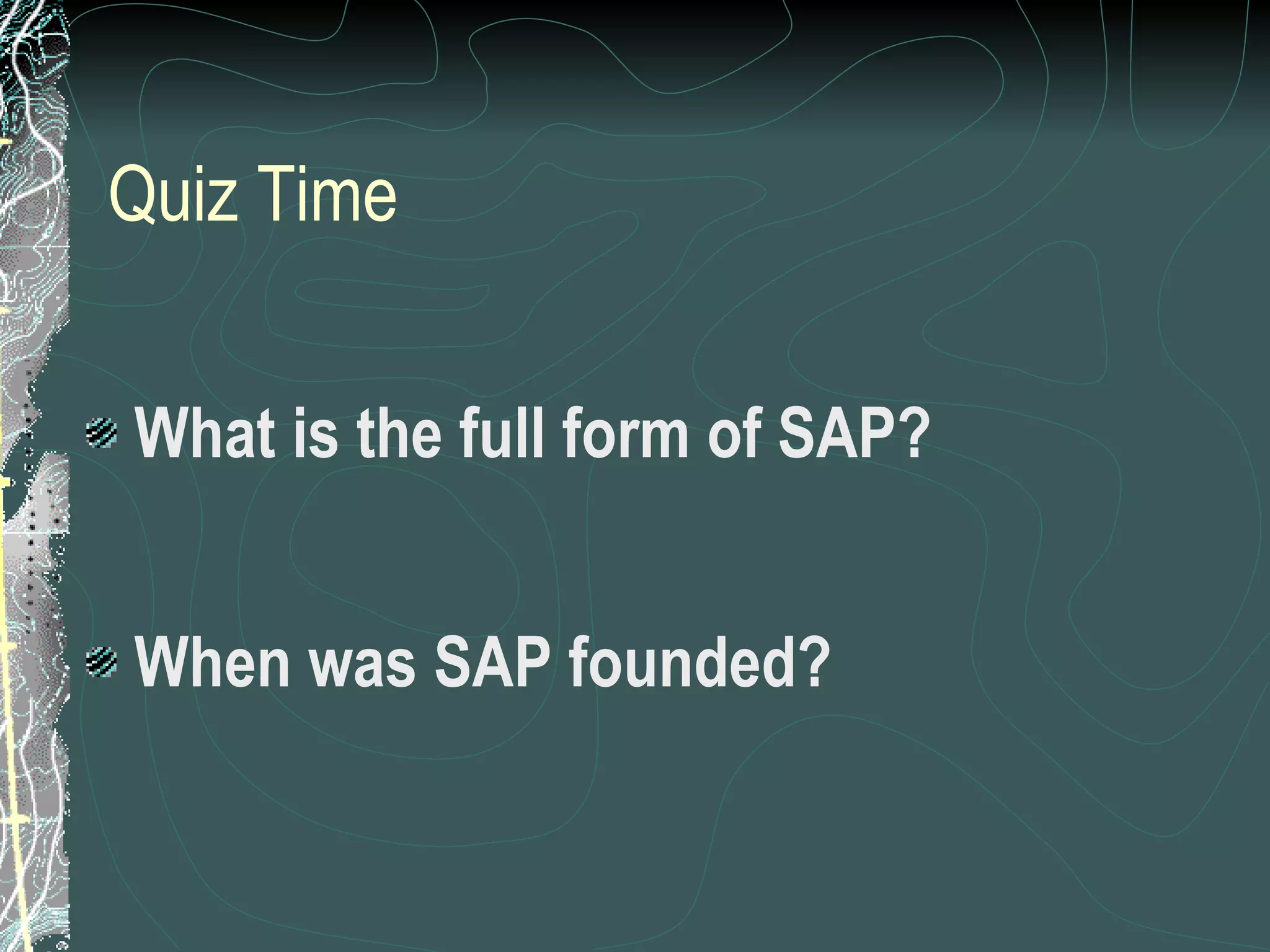 Quiz Time

What is the full form of SAP?

When was SAP founded?